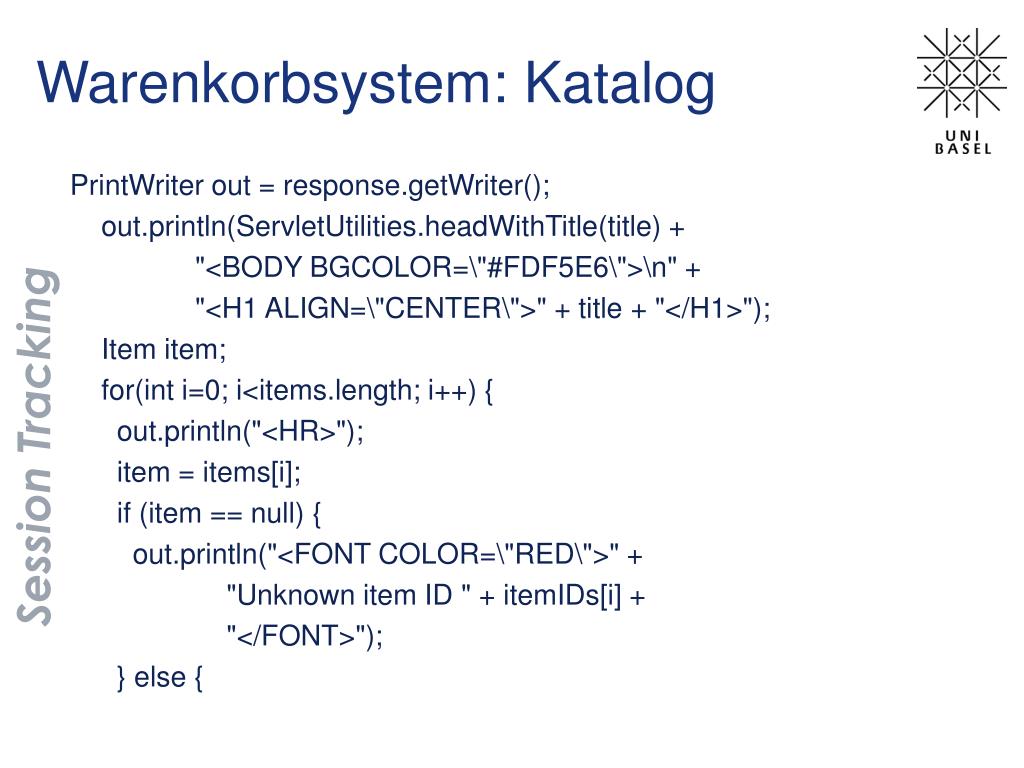 Warenkorbsystem: Katalog

UNI BASEL

Session Tracking

PrintWriter out = response.getWriter();
out.println(ServletUtilities.headWithTitle(title) +
"<BODY BGCOLOR=\"#FDF5E6\">\n" +
"<H1 ALIGN=\"CENTER\">" + title + "</H1>");
Item item;
for(int i=0; i<items.length; i++) {
out.println("<HR>");
item = items[i];
if (item == null) {
out.println("<FONT COLOR=\"RED\">" +
"Unknown item ID " + itemIDs[i] +
"</FONT>");
} else {